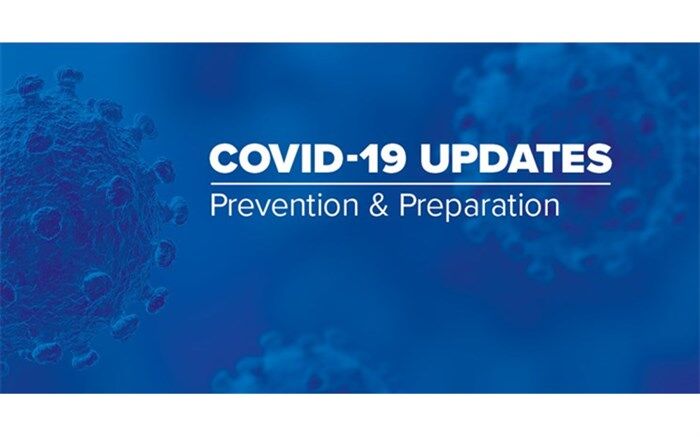 COVID-19 UPDATES
Prevention & Preparation